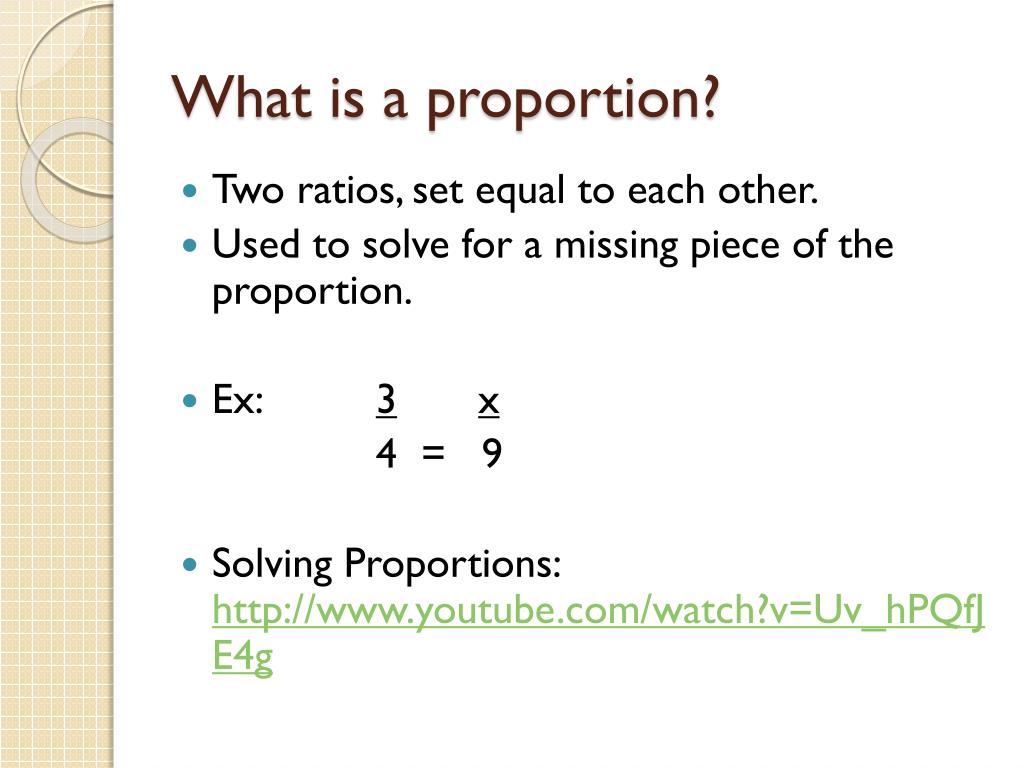 What is a proportion?

Two ratios, set equal to each other.
Used to solve for a missing piece of the proportion.

Ex: $\frac{3}{4} = \frac{x}{9}$

Solving Proportions: http://www.youtube.com/watch?v=Uv_hPQfJE4g